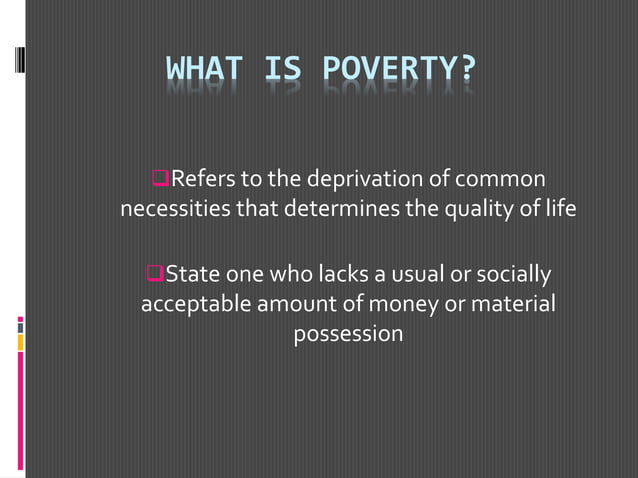 WHAT IS POVERTY?

❑Refers to the deprivation of common necessities that determines the quality of life

❑State one who lacks a usual or socially acceptable amount of money or material possession